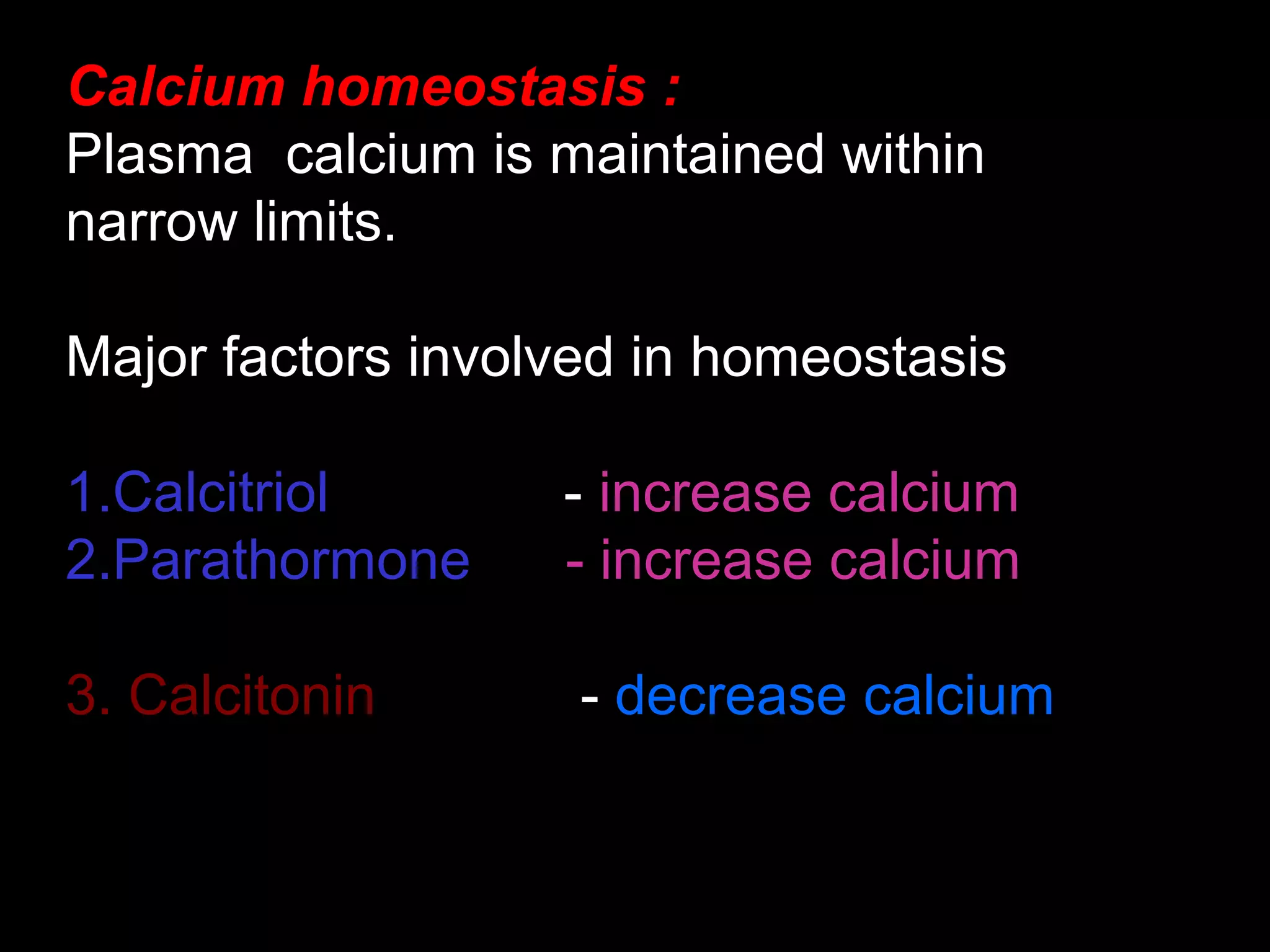 Calcium homeostasis :
Plasma calcium is maintained within narrow limits.

Major factors involved in homeostasis

1.Calcitriol - increase calcium
2.Parathormone - increase calcium

3. Calcitonin - decrease calcium